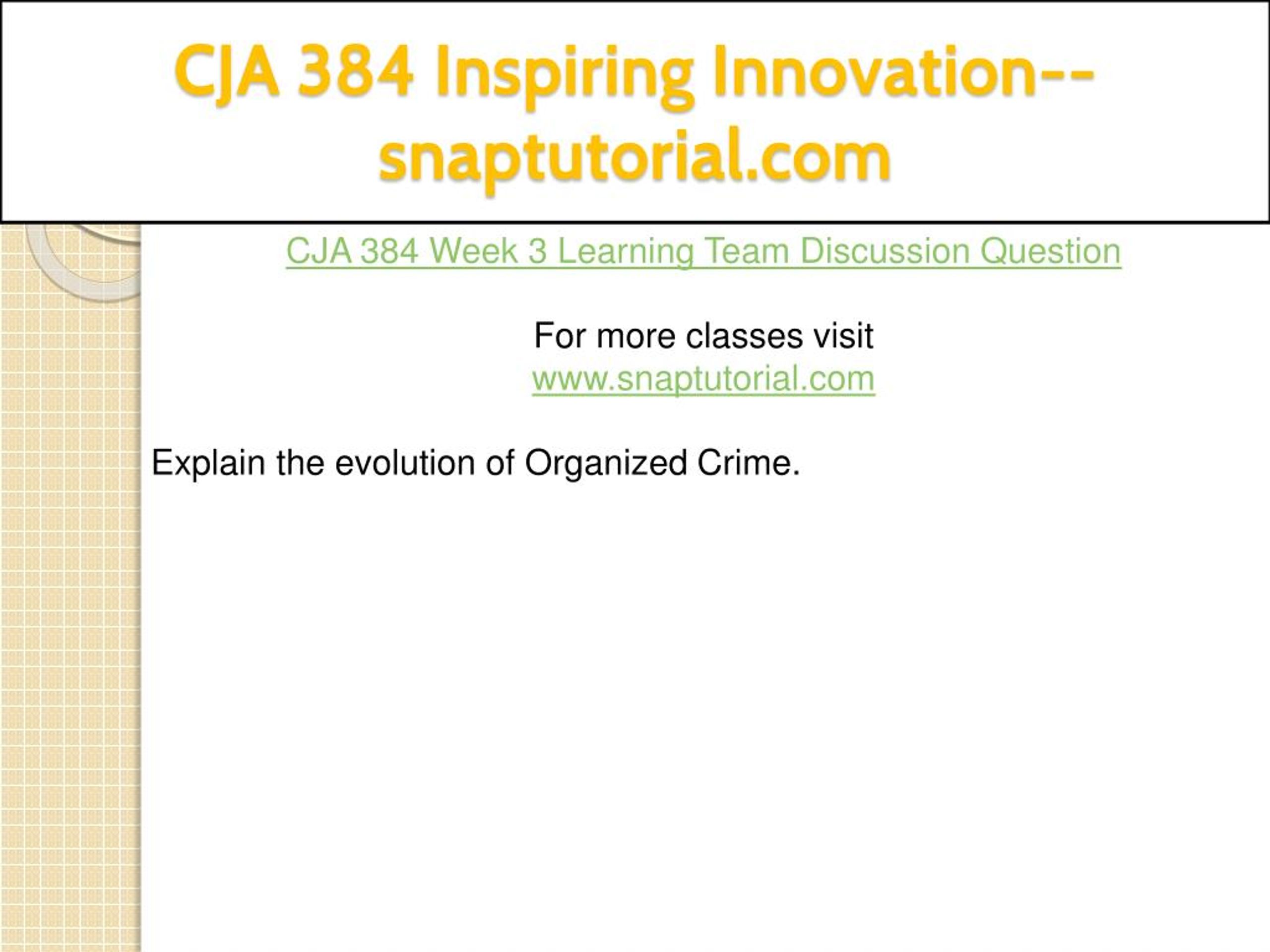 CJA 384 Inspiring Innovation--snaptutorial.com

CJA 384 Week 3 Learning Team Discussion Question

For more classes visit
www.snaptutorial.com

Explain the evolution of Organized Crime.